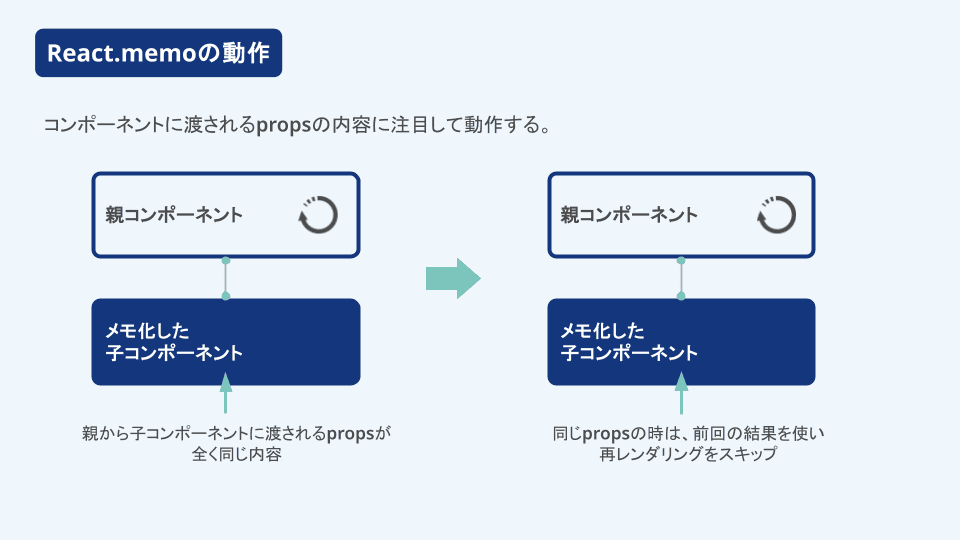 React.memoの動作

コンポーネントに渡されるpropsの内容に注目して動作する。

親コンポーネント

メモ化した
子コンポーネント

親から子コンポーネントに渡されるpropsが
全く同じ内容

親コンポーネント

メモ化した
子コンポーネント

同じpropsの時は、前回の結果を使い
再レンダリングをスキップ